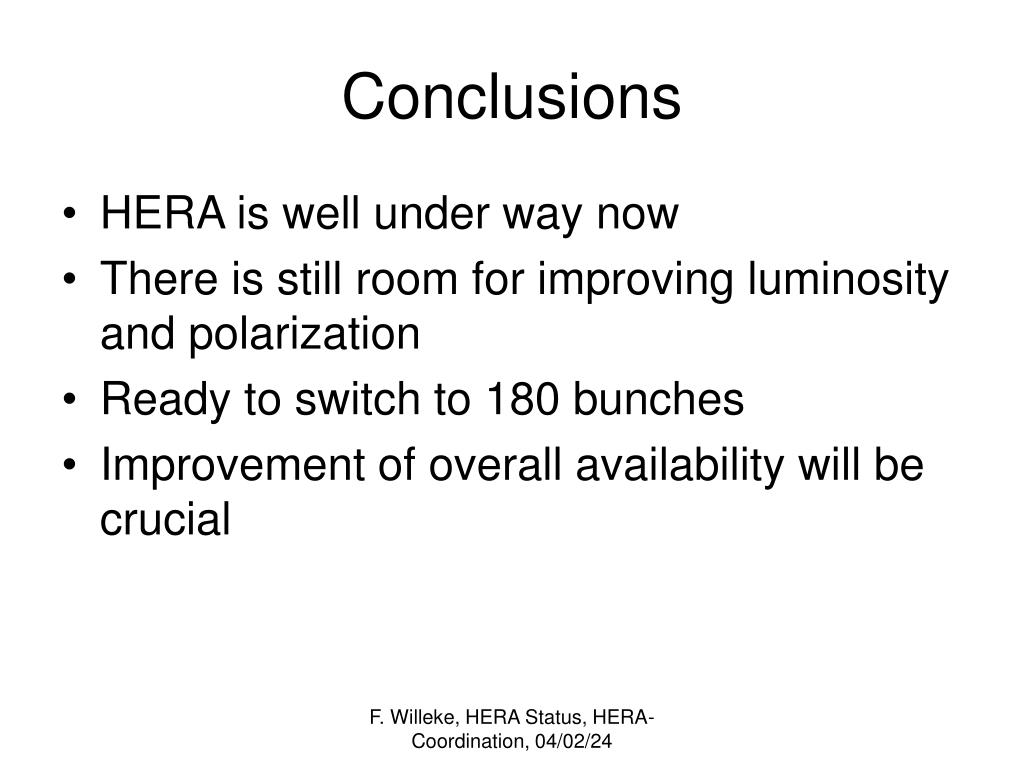 Conclusions

• HERA is well under way now
• There is still room for improving luminosity and polarization
• Ready to switch to 180 bunches
• Improvement of overall availability will be crucial

F. Willeke, HERA Status, HERA-Coordination, 04/02/24